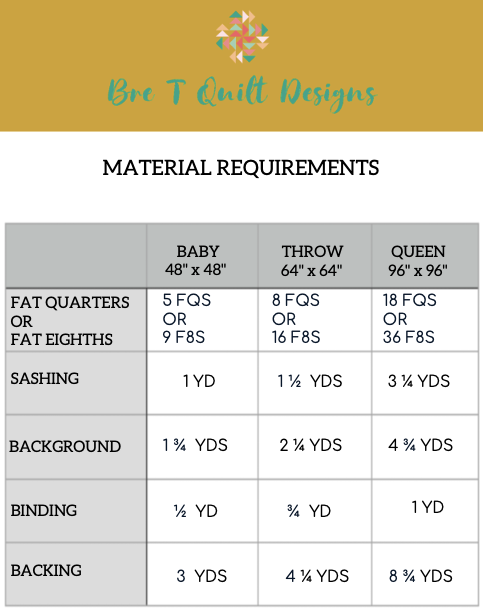 Bre T Quilt Designs

MATERIAL REQUIREMENTS

| | BABY 48" x 48" | THROW 64" x 64" | QUEEN 96" x 96" |
|---|---|---|---|
| FAT QUARTERS OR FAT EIGHTHS | 5 FQS OR 9 F8S | 8 FQS OR 16 F8S | 18 FQS OR 36 F8S |
| SASHING | 1 YD | 1 ½ YDS | 3 ¼ YDS |
| BACKGROUND | 1 ¾ YDS | 2 ¼ YDS | 4 ¾ YDS |
| BINDING | ½ YD | ¾ YD | 1 YD |
| BACKING | 3 YDS | 4 ¼ YDS | 8 ¾ YDS |